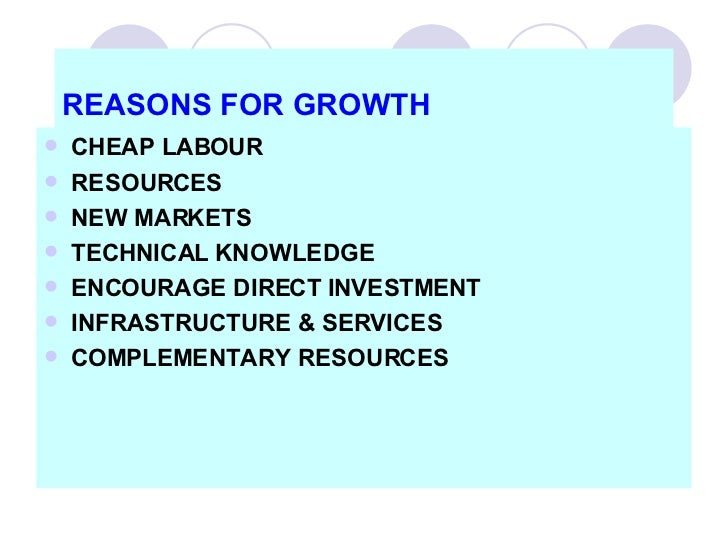 REASONS FOR GROWTH

- CHEAP LABOUR
- RESOURCES
- NEW MARKETS
- TECHNICAL KNOWLEDGE
- ENCOURAGE DIRECT INVESTMENT
- INFRASTRUCTURE & SERVICES
- COMPLEMENTARY RESOURCES